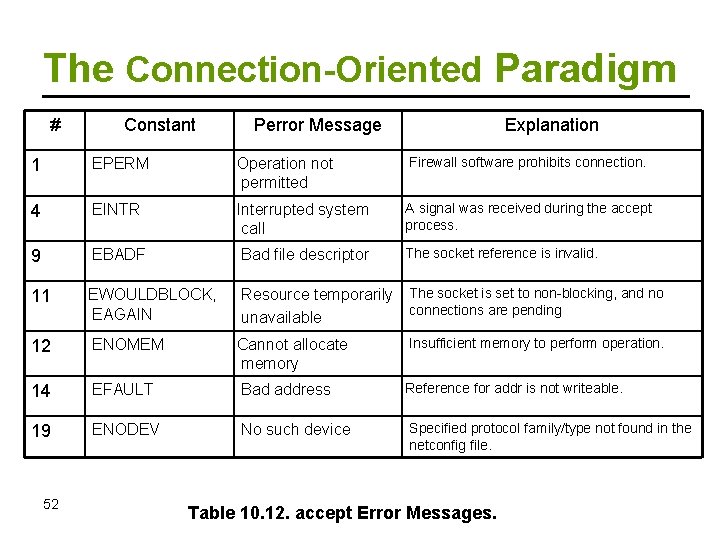 The Connection-Oriented Paradigm

| # | Constant | Perror Message | Explanation |
|---|---|---|---|
| 1 | EPERM | Operation not permitted | Firewall software prohibits connection. |
| 4 | EINTR | Interrupted system call | A signal was received during the accept process. |
| 9 | EBADF | Bad file descriptor | The socket reference is invalid. |
| 11 | EWOULDBLOCK, EAGAIN | Resource temporarily unavailable | The socket is set to non-blocking, and no connections are pending |
| 12 | ENOMEM | Cannot allocate memory | Insufficient memory to perform operation. |
| 14 | EFAULT | Bad address | Reference for addr is not writeable. |
| 19 | ENODEV | No such device | Specified protocol family/type not found in the netconfig file. |

52

Table 10.12. accept Error Messages.